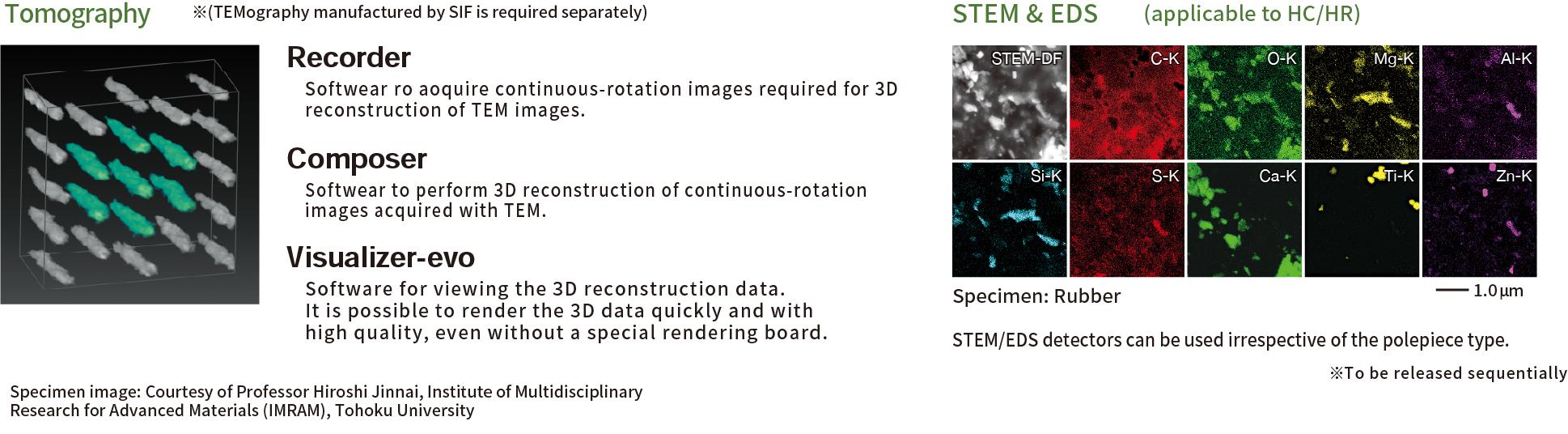 Tomography ※(TEMography manufactured by SIF is required separately)

Recorder
Softwear ro aoquire continuous-rotation images required for 3D reconstruction of TEM images.

Composer
Softwear to perform 3D reconstruction of continuous-rotation images acquired with TEM.

Visualizer-evo
Software for viewing the 3D reconstruction data.
It is possible to render the 3D data quickly and with high quality, even without a special rendering board.

Specimen image: Courtesy of Professor Hiroshi Jinnai, Institute of Multidisciplinary Research for Advanced Materials (IMRAM), Tohoku University

STEM & EDS (applicable to HC/HR)

STEM-DF
C-K
O-K
Mg-K
Al-K
Si-K
S-K
Ca-K
Ti-K
Zn-K

Specimen: Rubber
1.0μm

STEM/EDS detectors can be used irrespective of the polepiece type.

※To be released sequentially